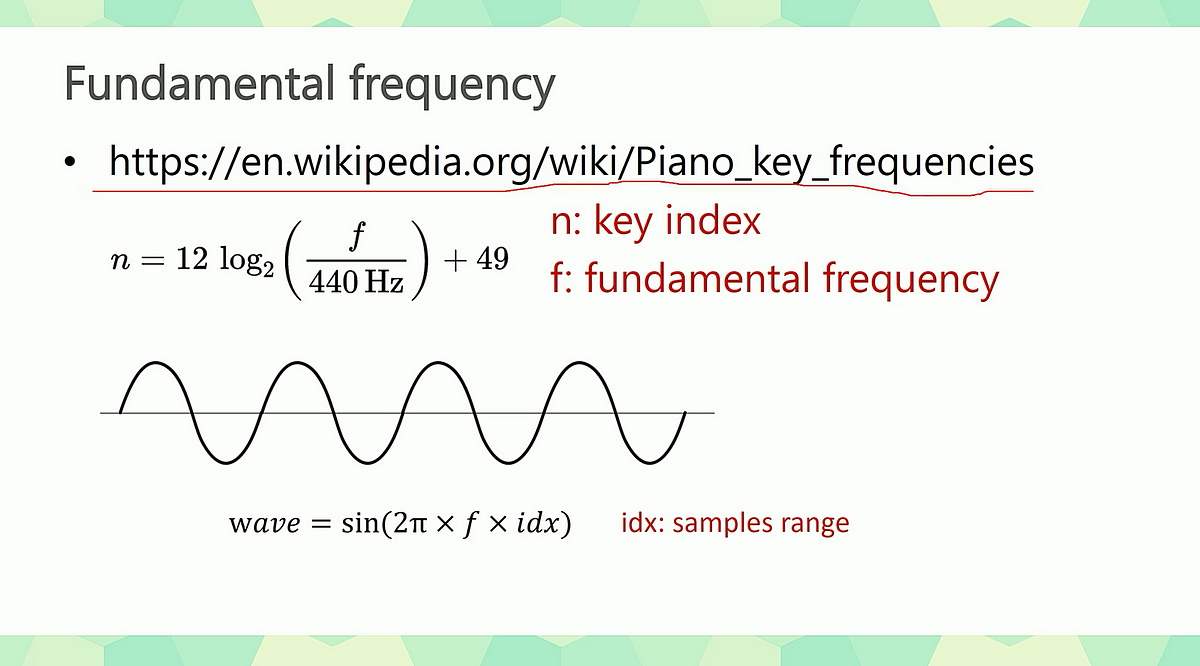 Fundamental frequency

• https://en.wikipedia.org/wiki/Piano_key_frequencies

$n = 12 \log_2\left(\frac{f}{440\,\text{Hz}}\right) + 49$

n: key index
f: fundamental frequency

$wave = \sin(2\pi \times f \times idx)$

idx: samples range